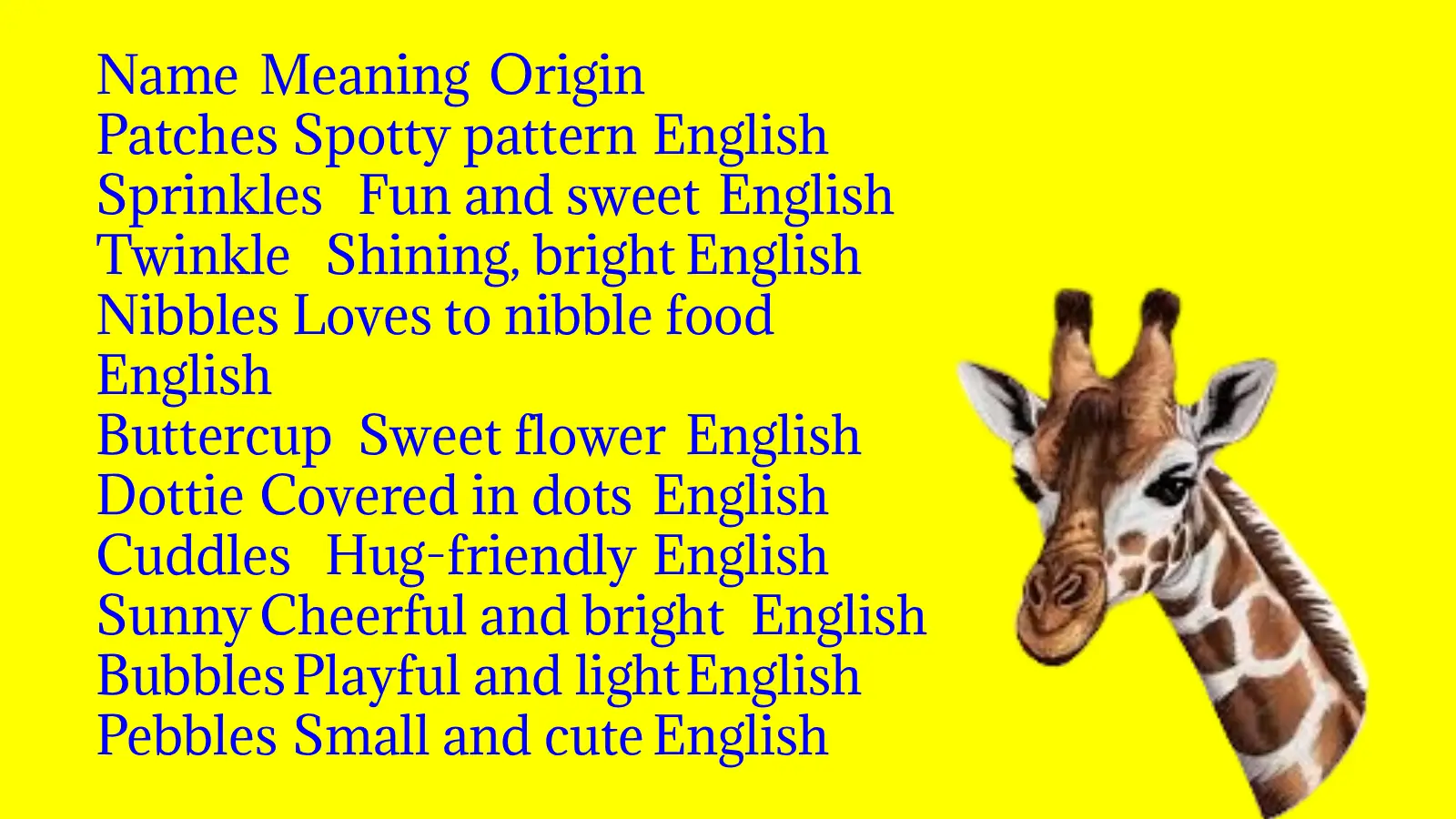 Name Meaning Origin
Patches Spotty pattern English
Sprinkles Fun and sweet English
Twinkle Shining, bright English
Nibbles Loves to nibble food English
Buttercup Sweet flower English
Dottie Covered in dots English
Cuddles Hug-friendly English
Sunny Cheerful and bright English
Bubbles Playful and light English
Pebbles Small and cute English